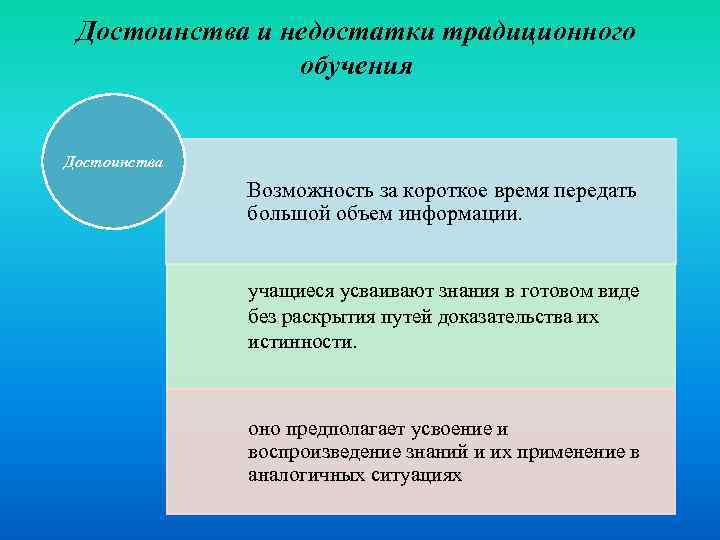 Достоинства и недостатки традиционного обучения

Достоинства

Возможность за короткое время передать большой объем информации.

учащиеся усваивают знания в готовом виде без раскрытия путей доказательства их истинности.

оно предполагает усвоение и воспроизведение знаний и их применение в аналогичных ситуациях